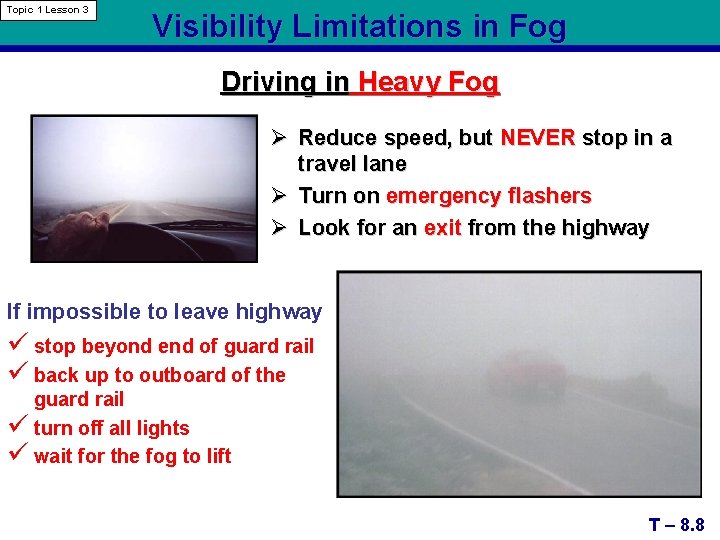 Topic 1 Lesson 3

Visibility Limitations in Fog

Driving in Heavy Fog

➢ Reduce speed, but NEVER stop in a travel lane
➢ Turn on emergency flashers
➢ Look for an exit from the highway

If impossible to leave highway
✓ stop beyond end of guard rail
✓ back up to outboard of the guard rail
✓ turn off all lights
✓ wait for the fog to lift

T – 8.8